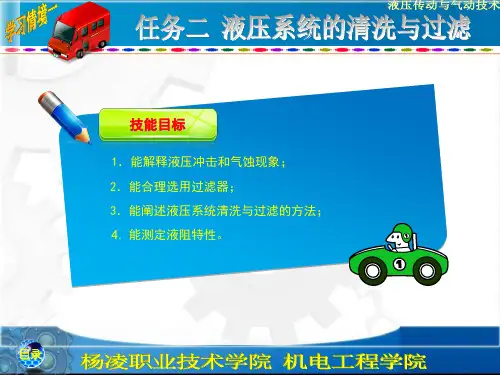 液压传动与气动技术

学习情境一

任务二 液压系统的清洗与过滤

技能目标

1. 能解释液压冲击和气蚀现象；

2. 能合理选用过滤器；

3. 能阐述液压系统清洗与过滤的方法；

4. 能测定液阻特性。

1

目录

杨凌职业技术学院 机电工程学院